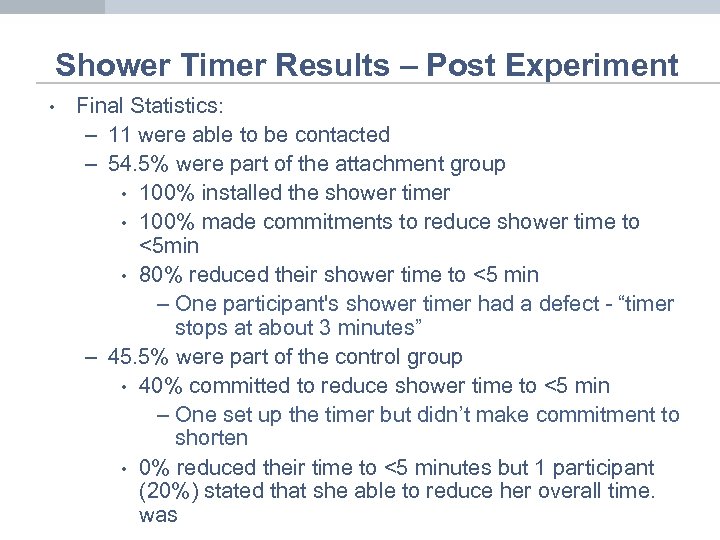 Shower Timer Results – Post Experiment

• Final Statistics:
– 11 were able to be contacted
– 54.5% were part of the attachment group
• 100% installed the shower timer
• 100% made commitments to reduce shower time to <5min
• 80% reduced their shower time to <5 min
– One participant's shower timer had a defect - “timer stops at about 3 minutes”
– 45.5% were part of the control group
• 40% committed to reduce shower time to <5 min
– One set up the timer but didn’t make commitment to shorten
• 0% reduced their time to <5 minutes but 1 participant (20%) stated that she able to reduce her overall time. was